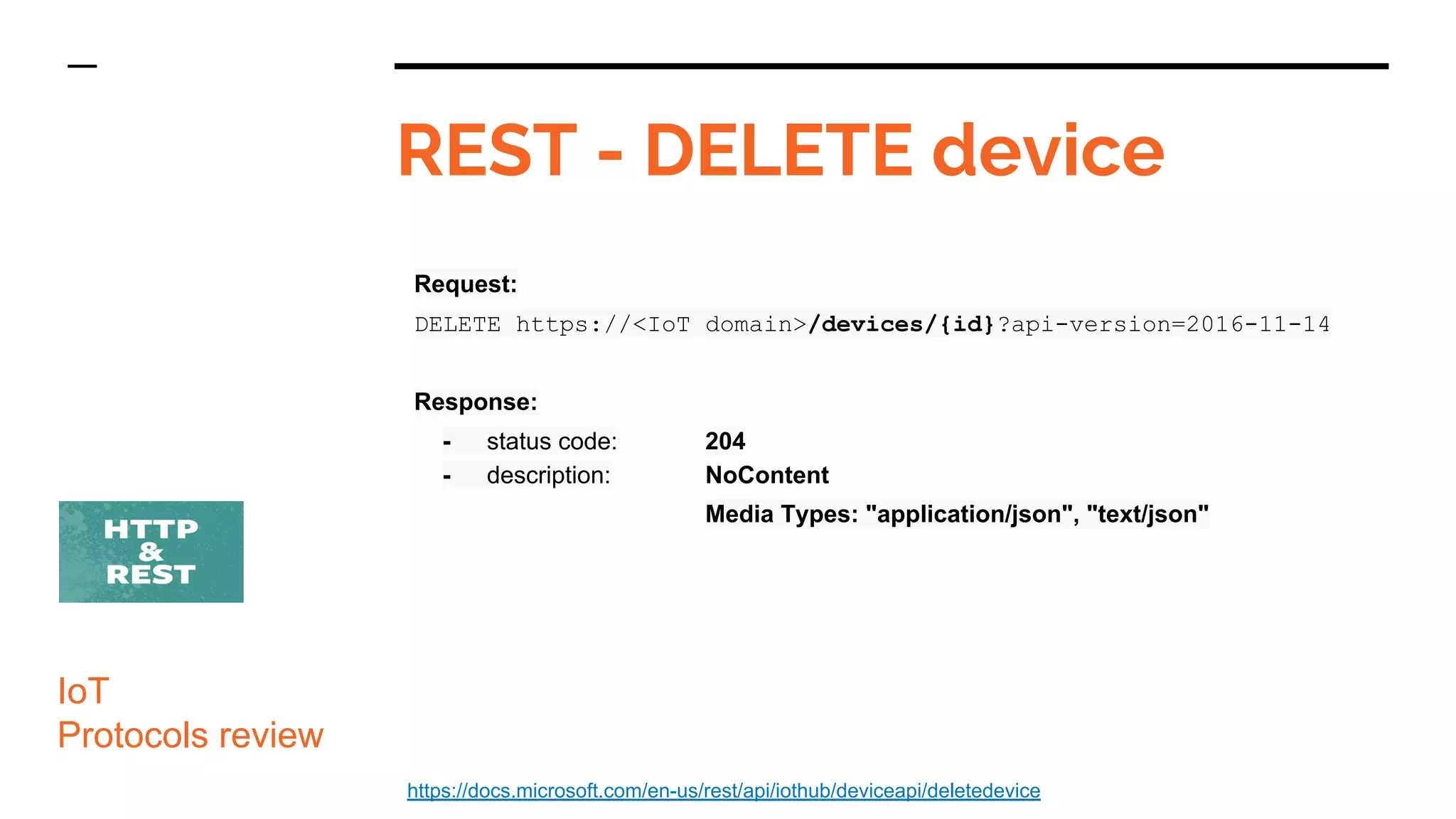 REST - DELETE device

Request:
DELETE https://<IoT domain>/devices/{id}?api-version=2016-11-14

Response:
- status code: 204
- description: NoContent
Media Types: "application/json", "text/json"

HTTP & REST

IoT
Protocols review

https://docs.microsoft.com/en-us/rest/api/iothub/deviceapi/deletedevice